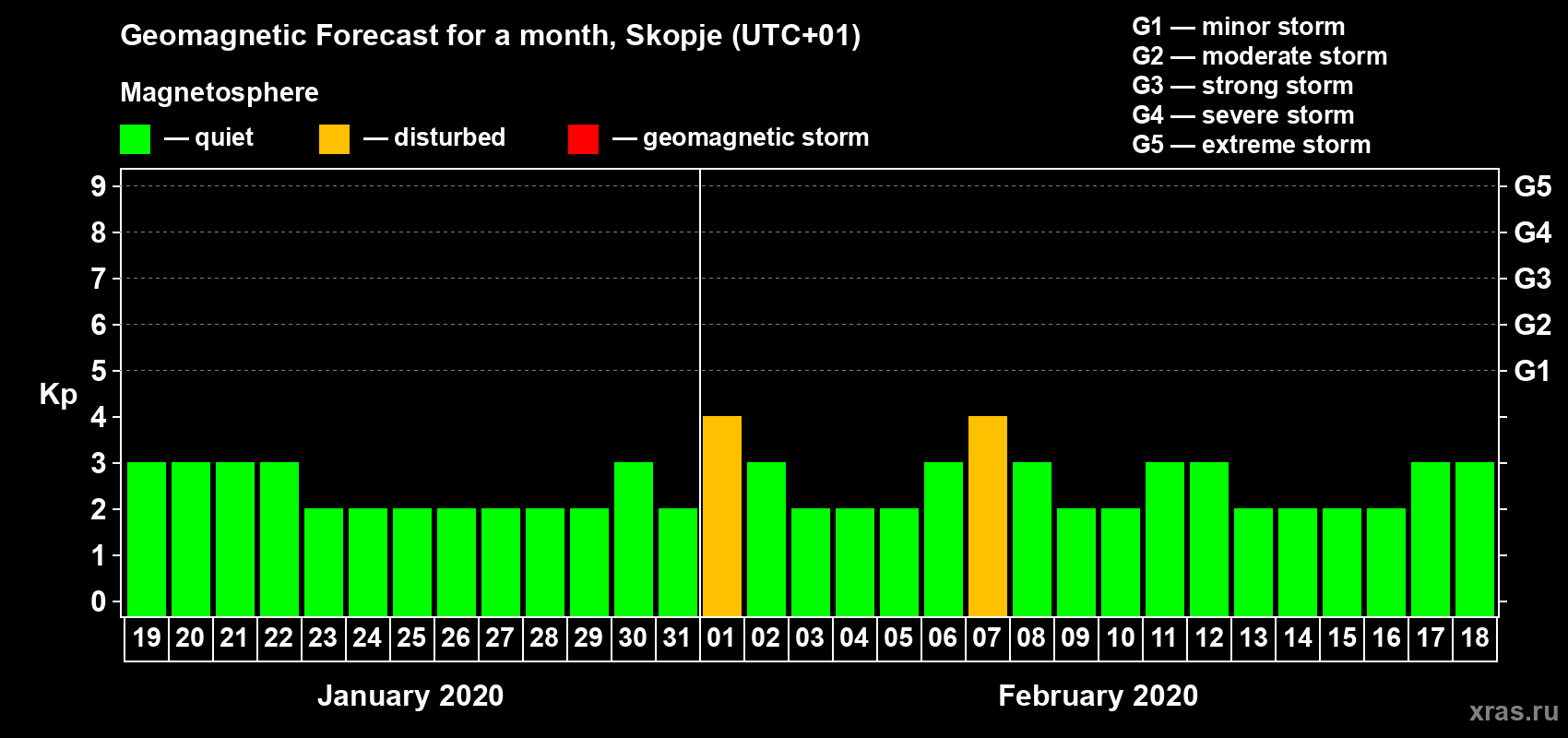 Geomagnetic Forecast for a month, Skopje (UTC+01)

Magnetosphere

— quiet — disturbed — geomagnetic storm

G1 — minor storm
G2 — moderate storm
G3 — strong storm
G4 — severe storm
G5 — extreme storm

Kp

9
8
7
6
5
4
3
2
1
0

G5
G4
G3
G2
G1

19 20 21 22 23 24 25 26 27 28 29 30 31 01 02 03 04 05 06 07 08 09 10 11 12 13 14 15 16 17 18

January 2020

February 2020

xras.ru